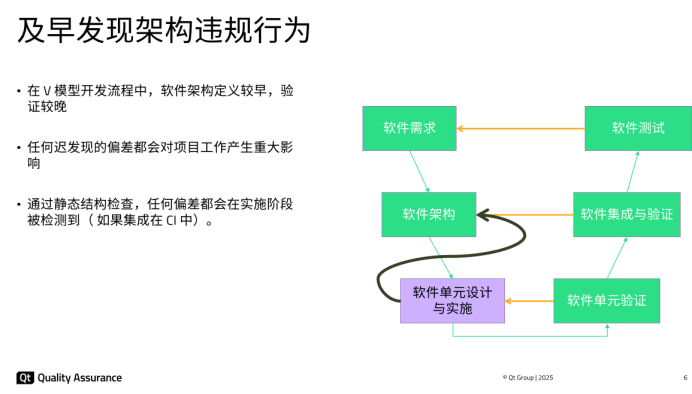 及早发现架构违规行为

• 在 V 模型开发流程中，软件架构定义较早，验证较晚

• 任何迟发现的偏差都会对项目工作产生重大影响

• 通过静态结构检查，任何偏差都会在实施阶段被检测到（如果集成在 CI 中）。

软件需求

软件测试

软件架构

软件集成与验证

软件单元设计与实施

软件单元验证

Qt Quality Assurance

© Qt Group | 2025

6